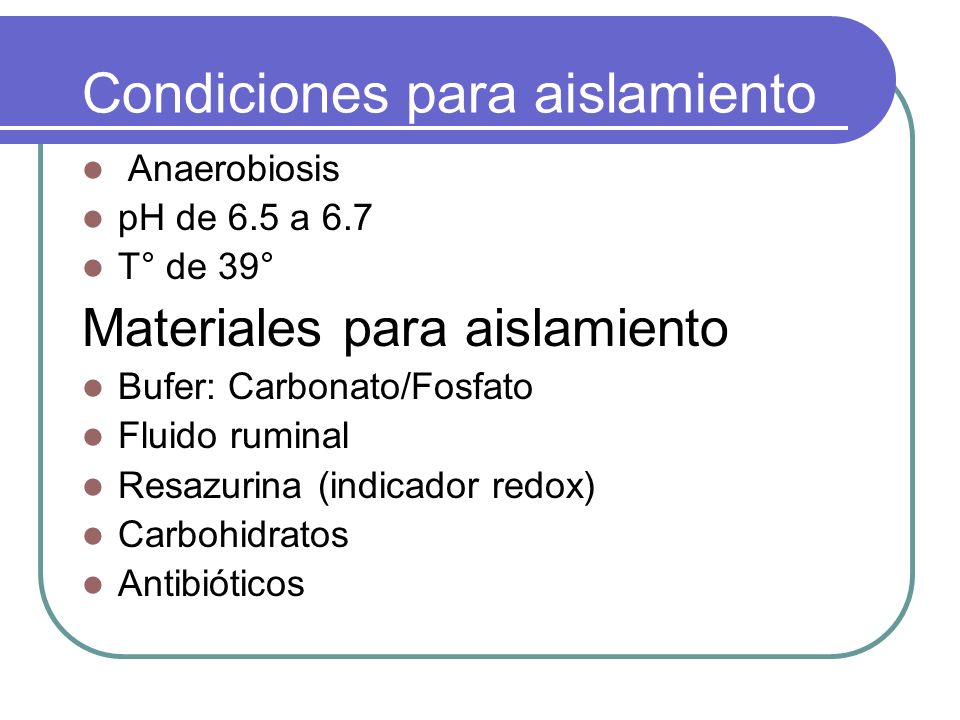 Condiciones para aislamiento

- Anaerobiosis
- pH de 6.5 a 6.7
- T° de 39°

Materiales para aislamiento

- Bufer: Carbonato/Fosfato
- Fluido ruminal
- Resazurina (indicador redox)
- Carbohidratos
- Antibióticos